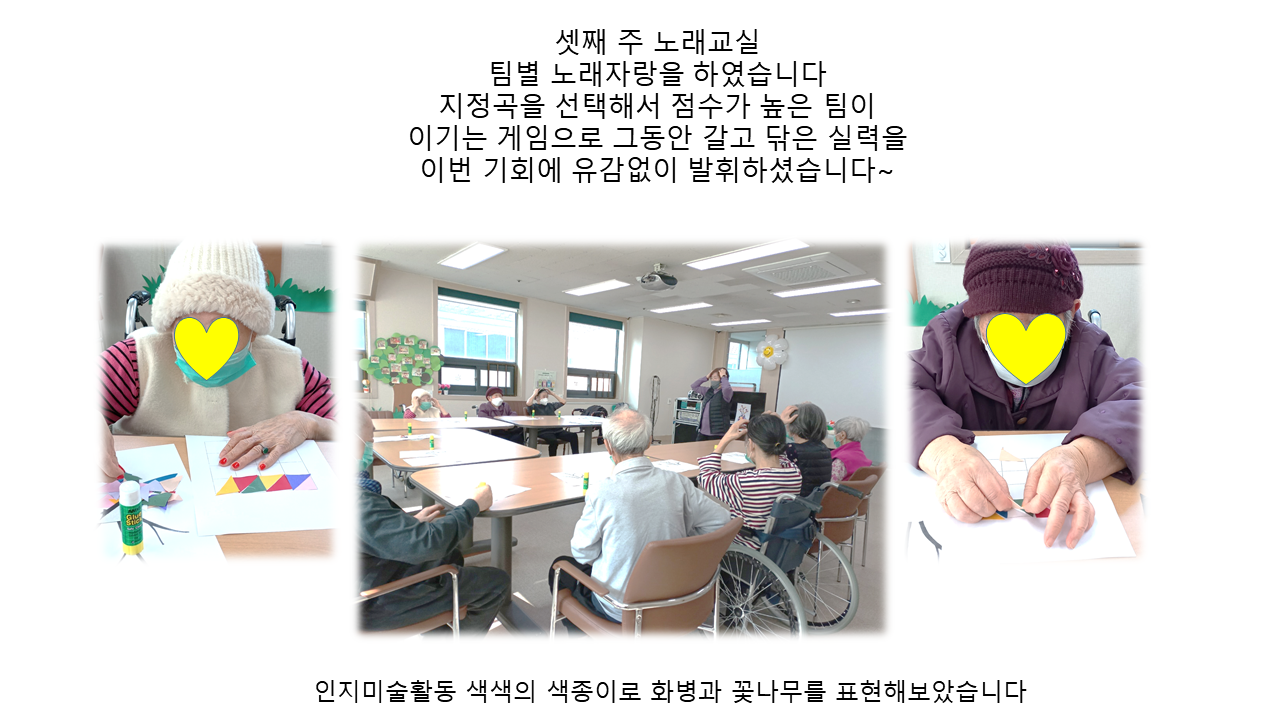 셋째 주 노래교실
팀별 노래자랑을 하였습니다
지정곡을 선택해서 점수가 높은 팀이
이기는 게임으로 그동안 갈고 닦은 실력을
이번 기회에 유감없이 발휘하셨습니다~

Glue Stick

인지미술활동 색색의 색종이로 화병과 꽃나무를 표현해보았습니다